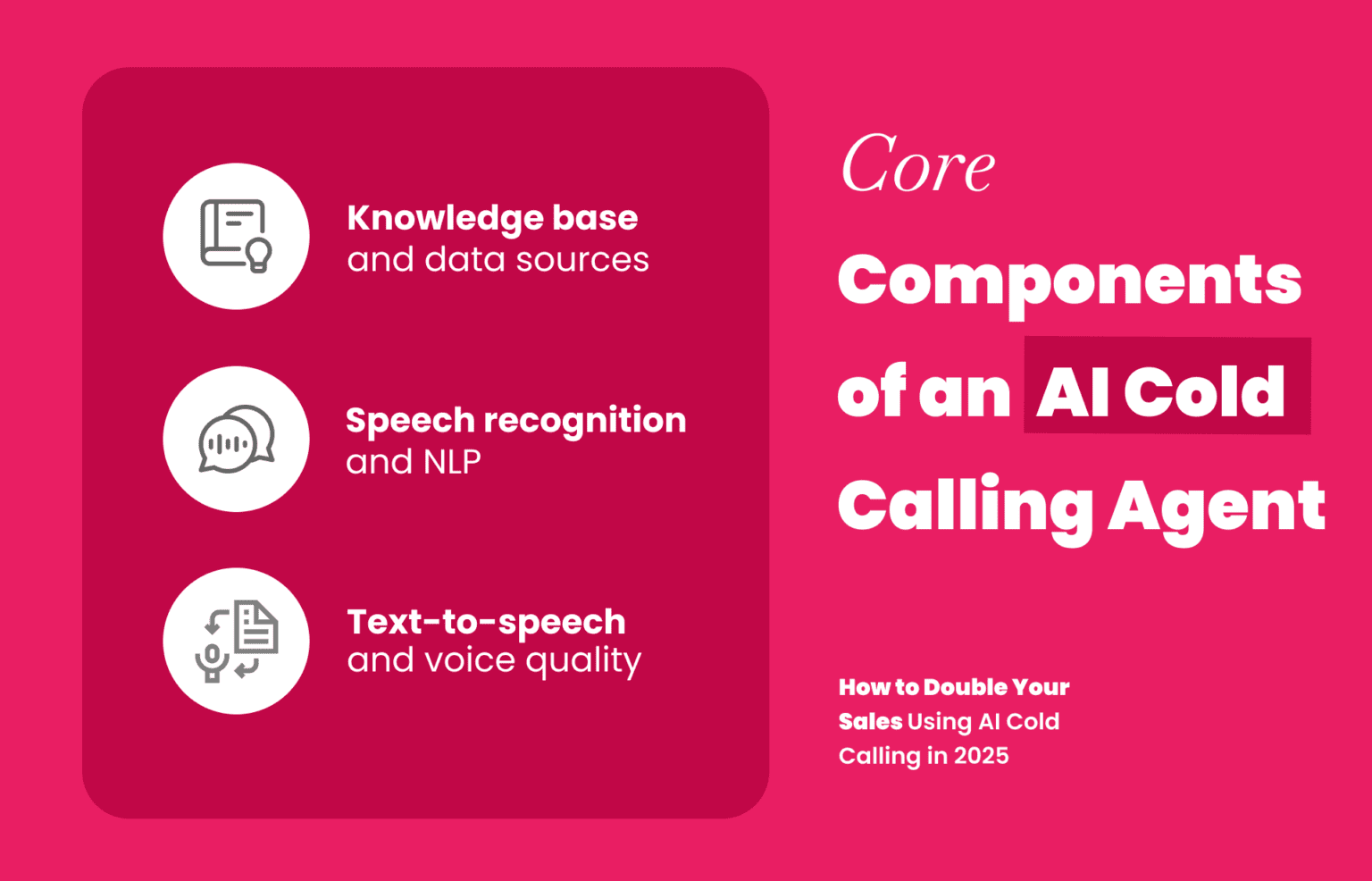 Knowledge base
and data sources

Speech recognition
and NLP

Text-to-speech
and voice quality

Core
Components
of an AI Cold
Calling Agent

How to Double Your Sales Using AI Cold Calling in 2025